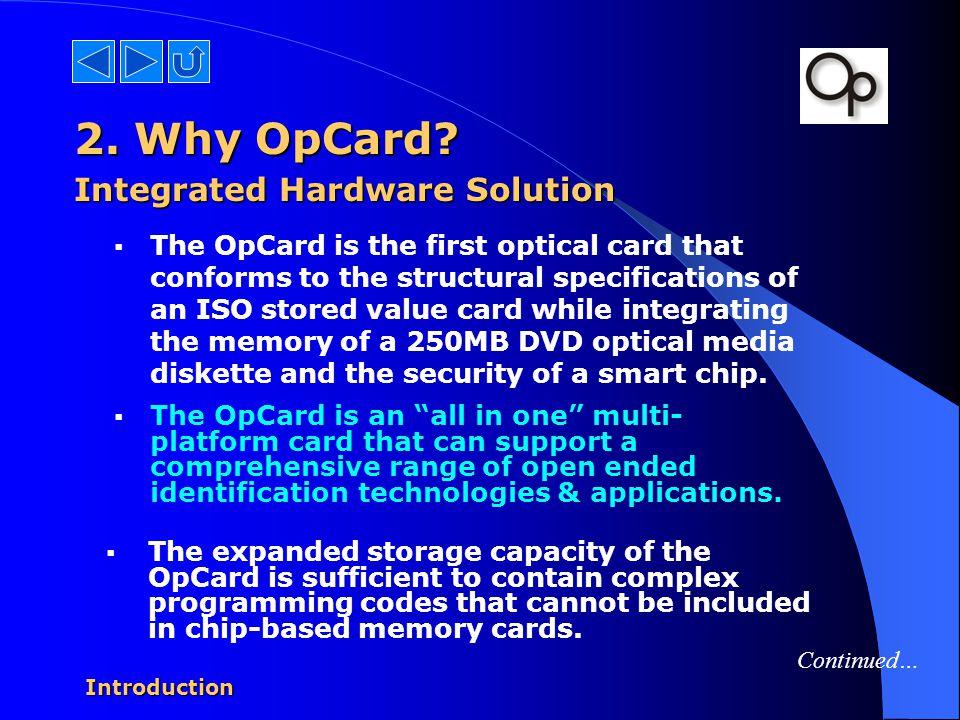 Op

2. Why OpCard?

Integrated Hardware Solution

▪ The OpCard is the first optical card that conforms to the structural specifications of an ISO stored value card while integrating the memory of a 250MB DVD optical media diskette and the security of a smart chip.

▪ The OpCard is an “all in one” multi-platform card that can support a comprehensive range of open ended identification technologies & applications.

▪ The expanded storage capacity of the OpCard is sufficient to contain complex programming codes that cannot be included in chip-based memory cards.

Continued…

Introduction